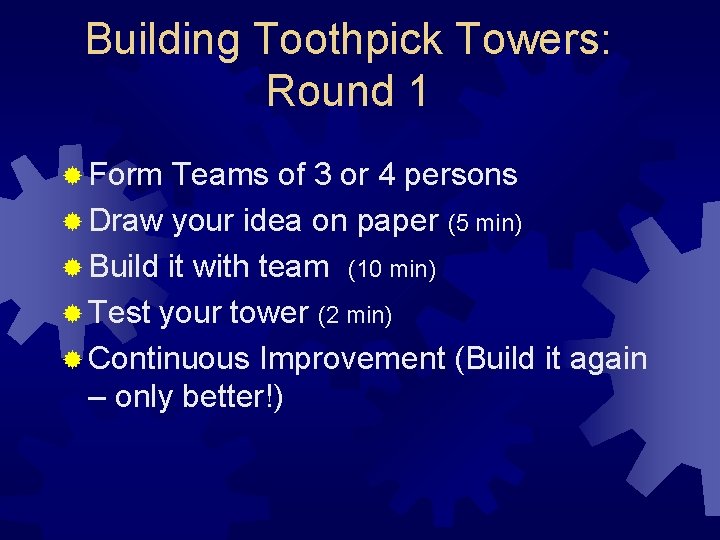 Building Toothpick Towers: Round 1

Form Teams of 3 or 4 persons

Draw your idea on paper (5 min)

Build it with team (10 min)

Test your tower (2 min)

Continuous Improvement (Build it again – only better!)